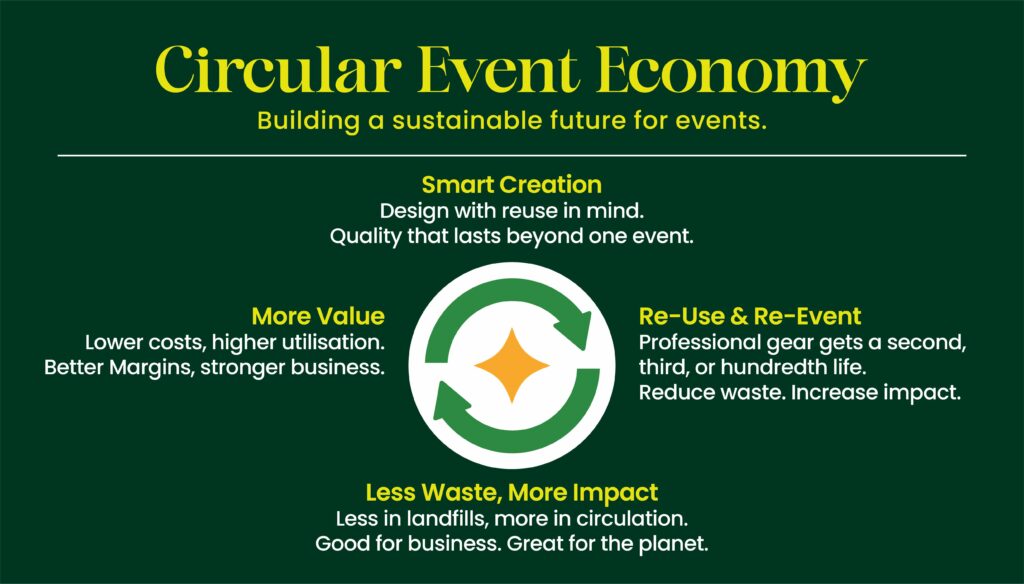 Circular Event Economy
Building a sustainable future for events.

Smart Creation
Design with reuse in mind.
Quality that lasts beyond one event.

More Value
Lower costs, higher utilisation.
Better Margins, stronger business.

Re-Use & Re-Event
Professional gear gets a second, third, or hundredth life.
Reduce waste. Increase impact.

Less Waste, More Impact
Less in landfills, more in circulation.
Good for business. Great for the planet.